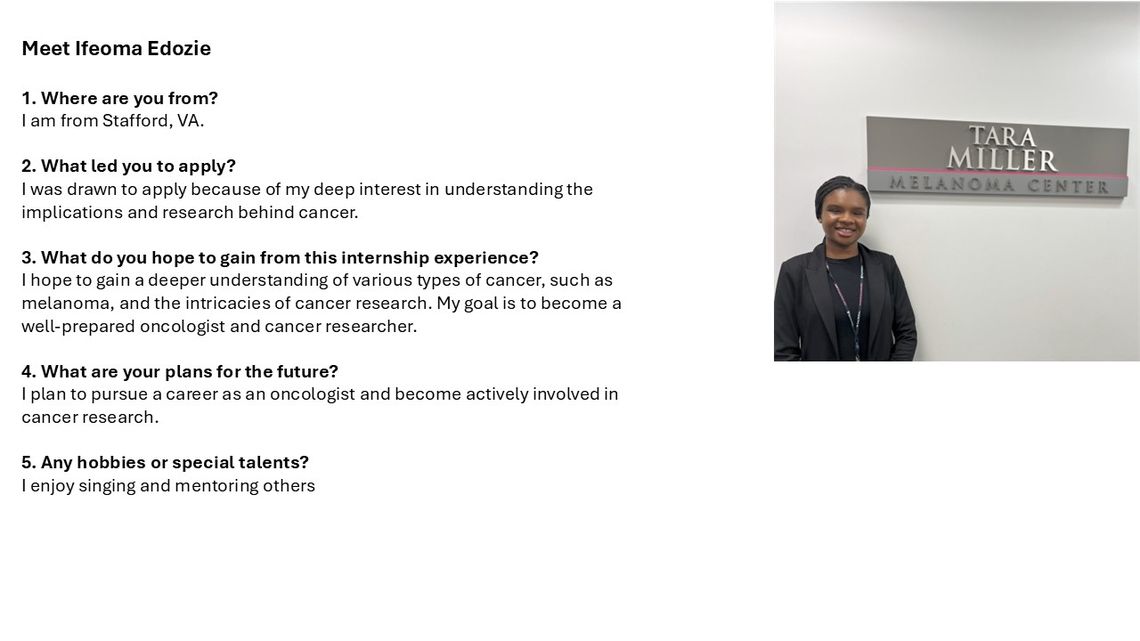 Meet Ifeoma Edozie

1. Where are you from?
I am from Stafford, VA.

2. What led you to apply?
I was drawn to apply because of my deep interest in understanding the implications and research behind cancer.

3. What do you hope to gain from this internship experience?
I hope to gain a deeper understanding of various types of cancer, such as melanoma, and the intricacies of cancer research. My goal is to become a well-prepared oncologist and cancer researcher.

4. What are your plans for the future?
I plan to pursue a career as an oncologist and become actively involved in cancer research.

5. Any hobbies or special talents?
I enjoy singing and mentoring others

TARA
MILLER
MELANOMA CENTER